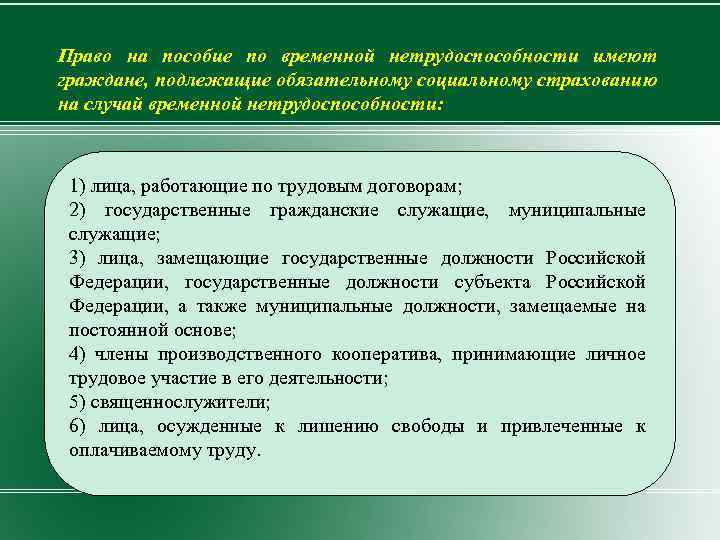 Право на пособие по временной нетрудоспособности имеют граждане, подлежащие обязательному социальному страхованию на случай временной нетрудоспособности:

1) лица, работающие по трудовым договорам;
2) государственные гражданские служащие, муниципальные служащие;
3) лица, замещающие государственные должности Российской Федерации, государственные должности субъекта Российской Федерации, а также муниципальные должности, замещаемые на постоянной основе;
4) члены производственного кооператива, принимающие личное трудовое участие в его деятельности;
5) священнослужители;
6) лица, осужденные к лишению свободы и привлеченные к оплачиваемому труду.